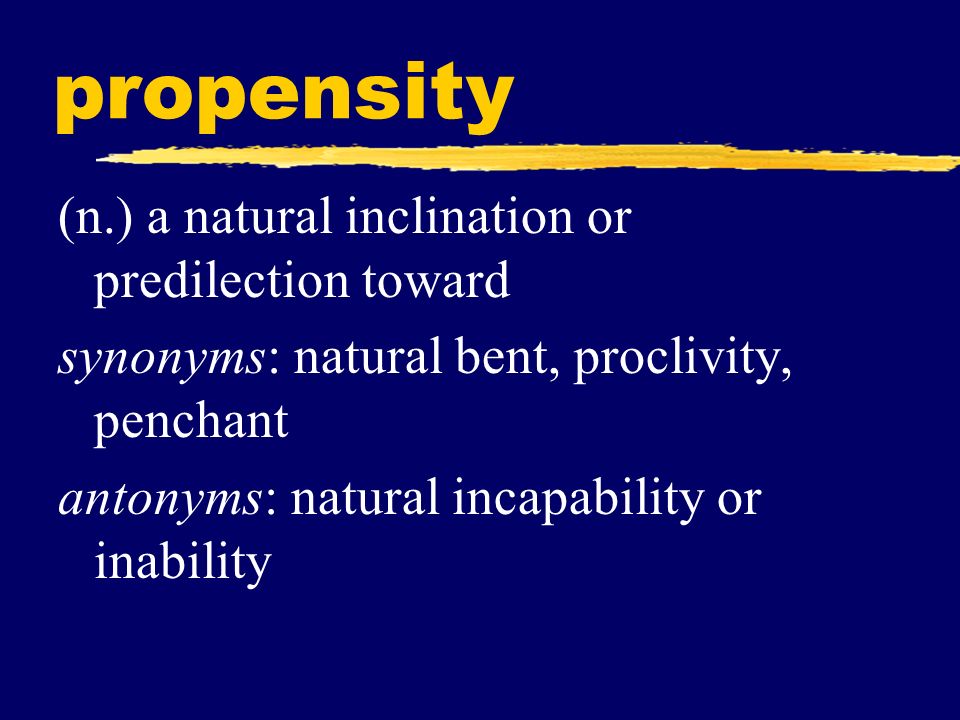 propensity

(n.) a natural inclination or predilection toward

synonyms: natural bent, proclivity, penchant

antonyms: natural incapability or inability